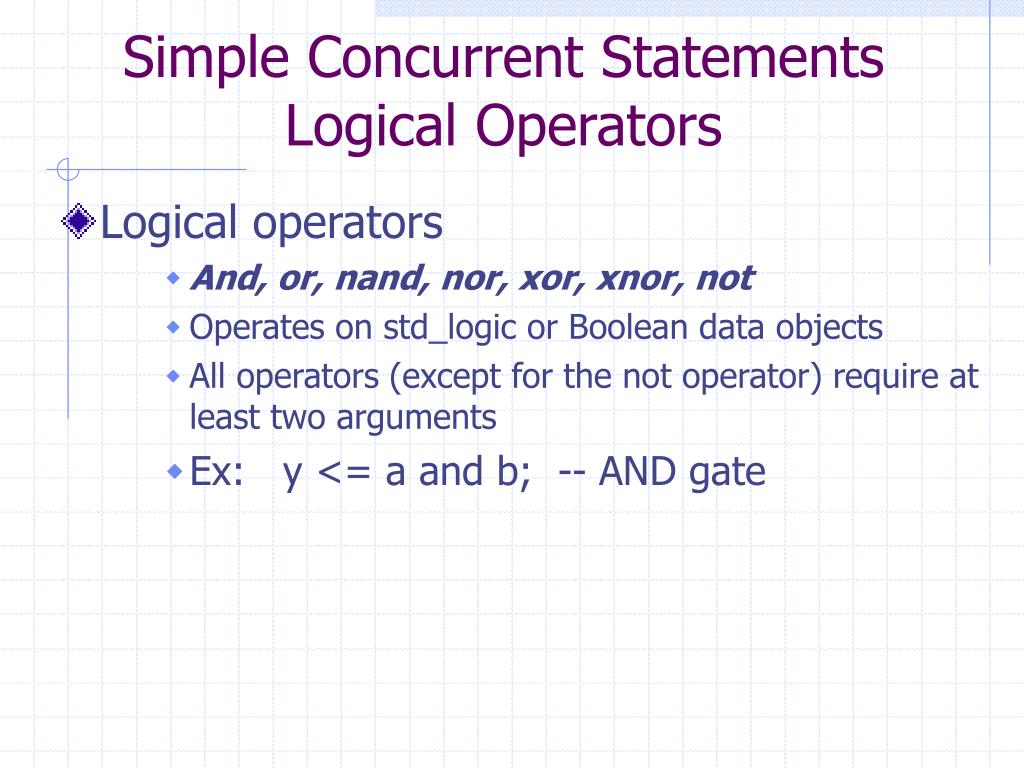 Simple Concurrent Statements
Logical Operators

Logical operators

And, or, nand, nor, xor, xnor, not

Operates on std_logic or Boolean data objects

All operators (except for the not operator) require at least two arguments

Ex: y <= a and b; -- AND gate